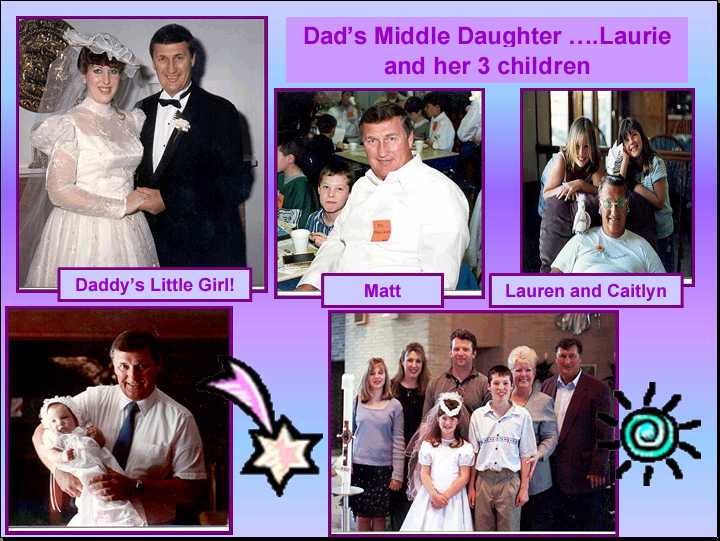 Dad's Middle Daughter ….Laurie and her 3 children

Daddy's Little Girl!

Matt

Lauren and Caitlyn